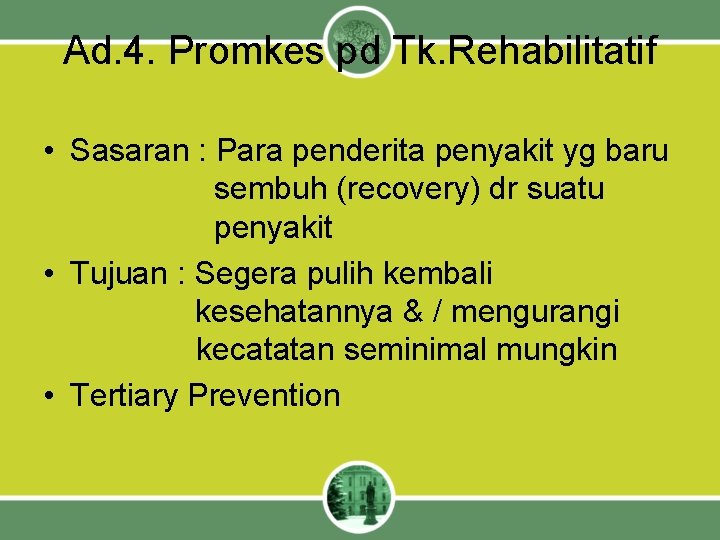 Ad.4. Promkes pd Tk.Rehabilitatif

• Sasaran : Para penderita penyakit yg baru sembuh (recovery) dr suatu penyakit

• Tujuan : Segera pulih kembali kesehatannya & / mengurangi kecatatan seminimal mungkin

• Tertiary Prevention